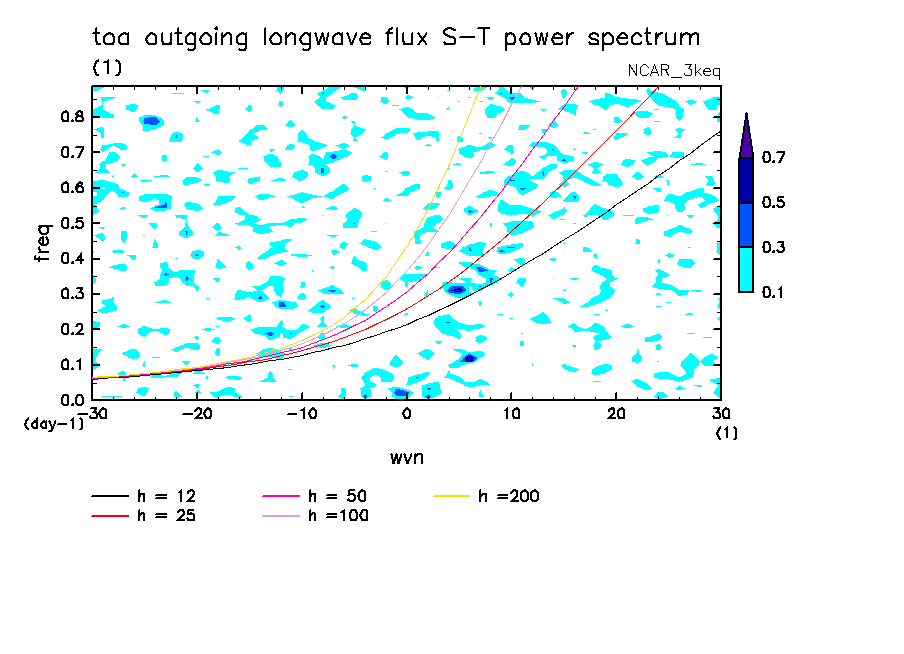 toa outgoing longwave flux S-T power spectrum
(1)
NCAR_3keq

freq
0.8
0.7
0.6
0.5
0.4
0.3
0.2
0.1
0.0
(day-1)

-30 -20 -10 0 10 20 30
(1)
wvn

0.7
0.5
0.3
0.1

h = 12
h = 25
h = 50
h =100
h =200